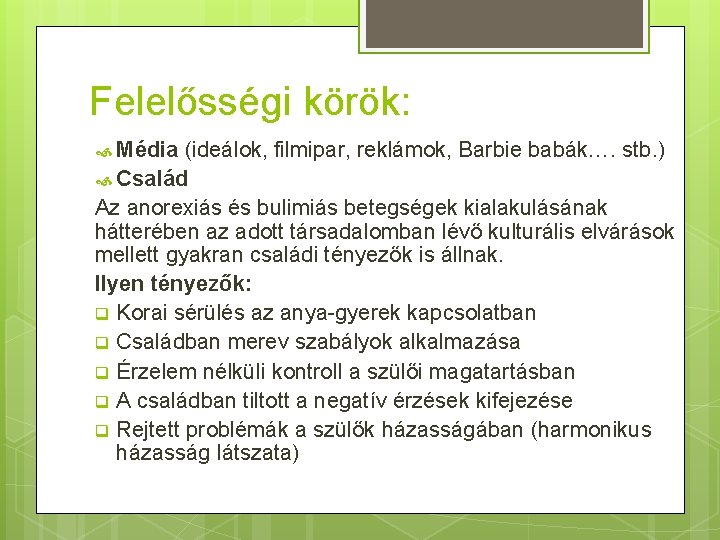 Felelősségi körök:

Média (ideálok, filmipar, reklámok, Barbie babák…. stb.)

Család

Az anorexiás és bulimiás betegségek kialakulásának hátterében az adott társadalomban lévő kulturális elvárások mellett gyakran családi tényezők is állnak.

Ilyen tényezők:

Korai sérülés az anya-gyerek kapcsolatban

Családban merev szabályok alkalmazása

Érzelem nélküli kontroll a szülői magatartásban

A családban tiltott a negatív érzések kifejezése

Rejtett problémák a szülők házasságában (harmonikus házasság látszata)